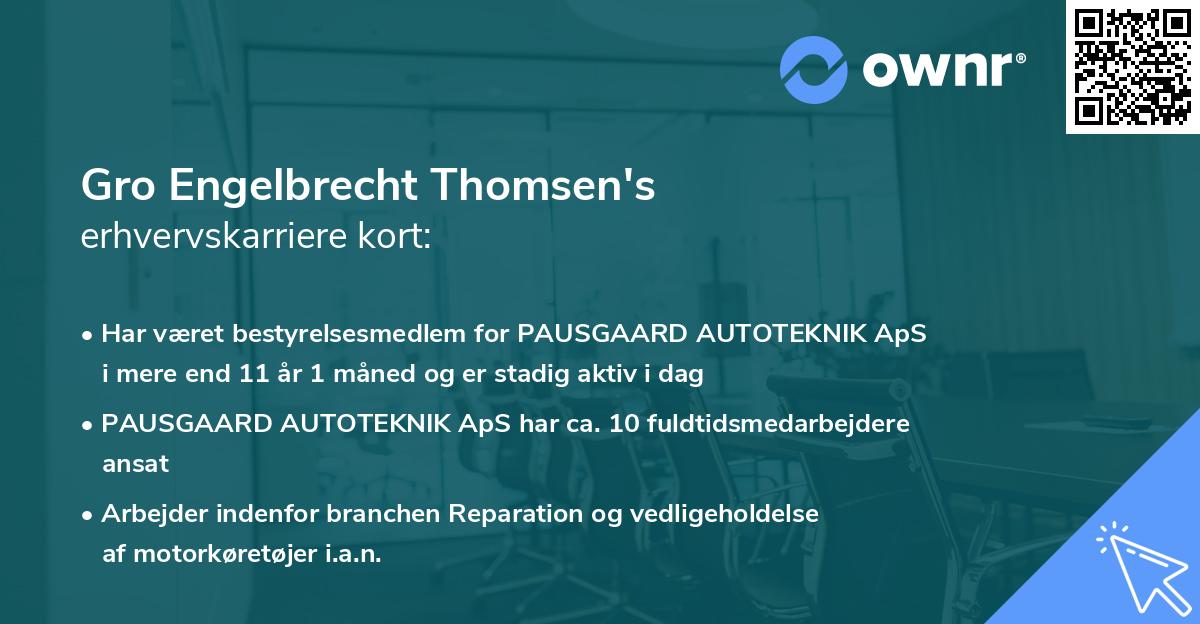 ownr®

Gro Engelbrecht Thomsen's
erhvervskarriere kort:

• Har været bestyrelsesmedlem for PAUSGAARD AUTOTEKNIK ApS i mere end 11 år 1 måned og er stadig aktiv i dag

• PAUSGAARD AUTOTEKNIK ApS har ca. 10 fuldtidsmedarbejdere ansat

• Arbejder indenfor branchen Reparation og vedligeholdelse af motorkøretøjer i.a.n.